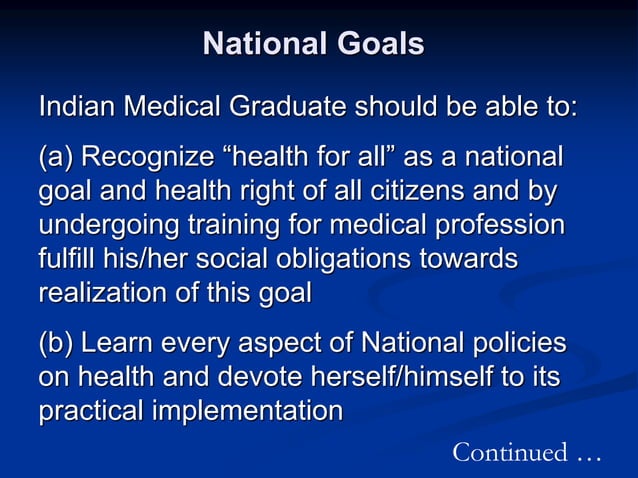 National Goals

Indian Medical Graduate should be able to:

(a) Recognize “health for all” as a national goal and health right of all citizens and by undergoing training for medical profession fulfill his/her social obligations towards realization of this goal

(b) Learn every aspect of National policies on health and devote herself/himself to its practical implementation

Continued …